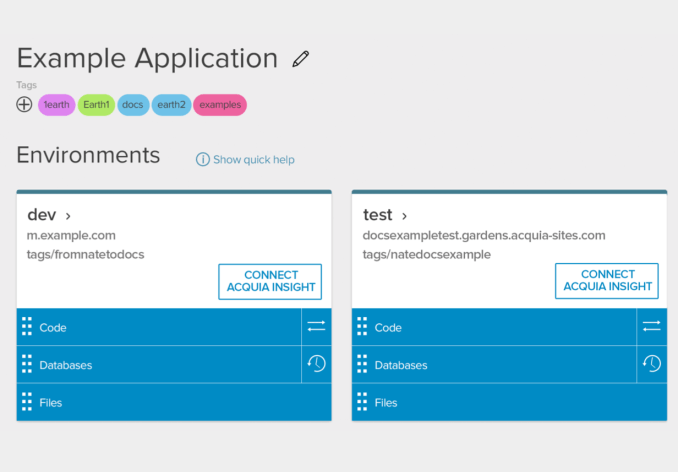 Example Application

Tags

1earth Earth1 docs earth2 examples

Environments

Show quick help

dev ›

m.example.com

tags/fromnatetodocs

CONNECT ACQUIA INSIGHT

Code

Databases

Files

test ›

docsexampletest.gardens.acquia-sites.com

tags/natedocsexample

CONNECT ACQUIA INSIGHT

Code

Databases

Files